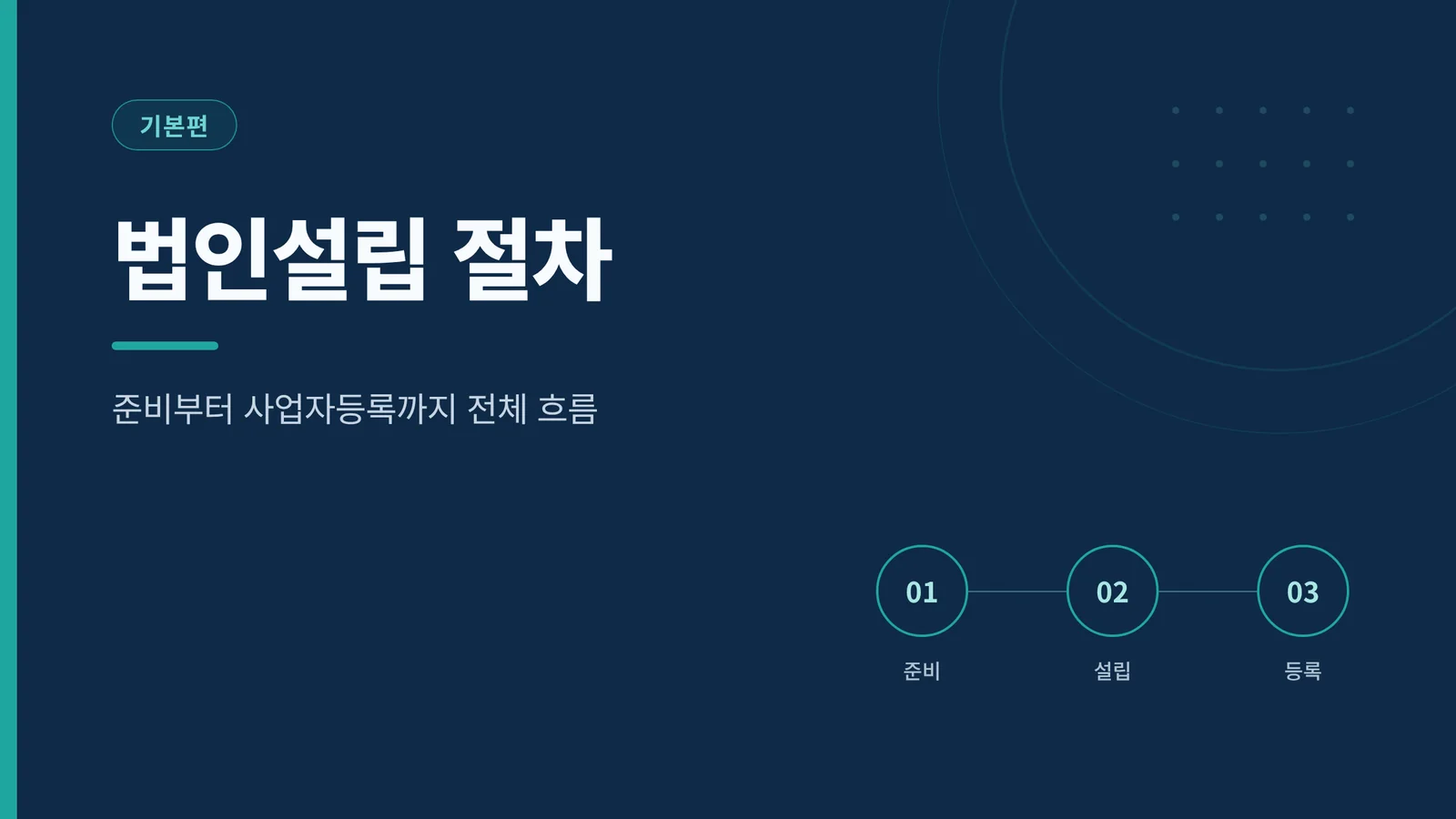 기본편

법인설립 절차

준비부터 사업자등록까지 전체 흐름

01
준비

02
설립

03
등록